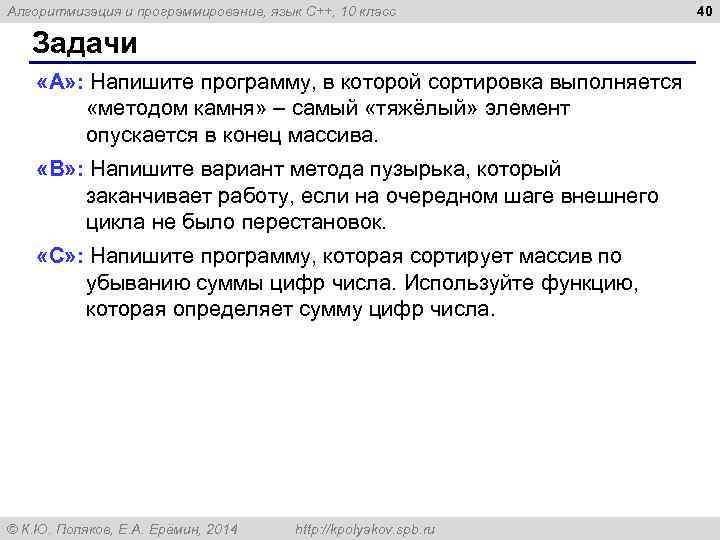 Алгоритмизация и программирование, язык C++, 10 класс

40

Задачи

«A»: Напишите программу, в которой сортировка выполняется «методом камня» – самый «тяжёлый» элемент опускается в конец массива.

«B»: Напишите вариант метода пузырька, который заканчивает работу, если на очередном шаге внешнего цикла не было перестановок.

«C»: Напишите программу, которая сортирует массив по убыванию суммы цифр числа. Используйте функцию, которая определяет сумму цифр числа.

© К.Ю. Поляков, Е.А. Ерёмин, 2014 http://kpolyakov.spb.ru